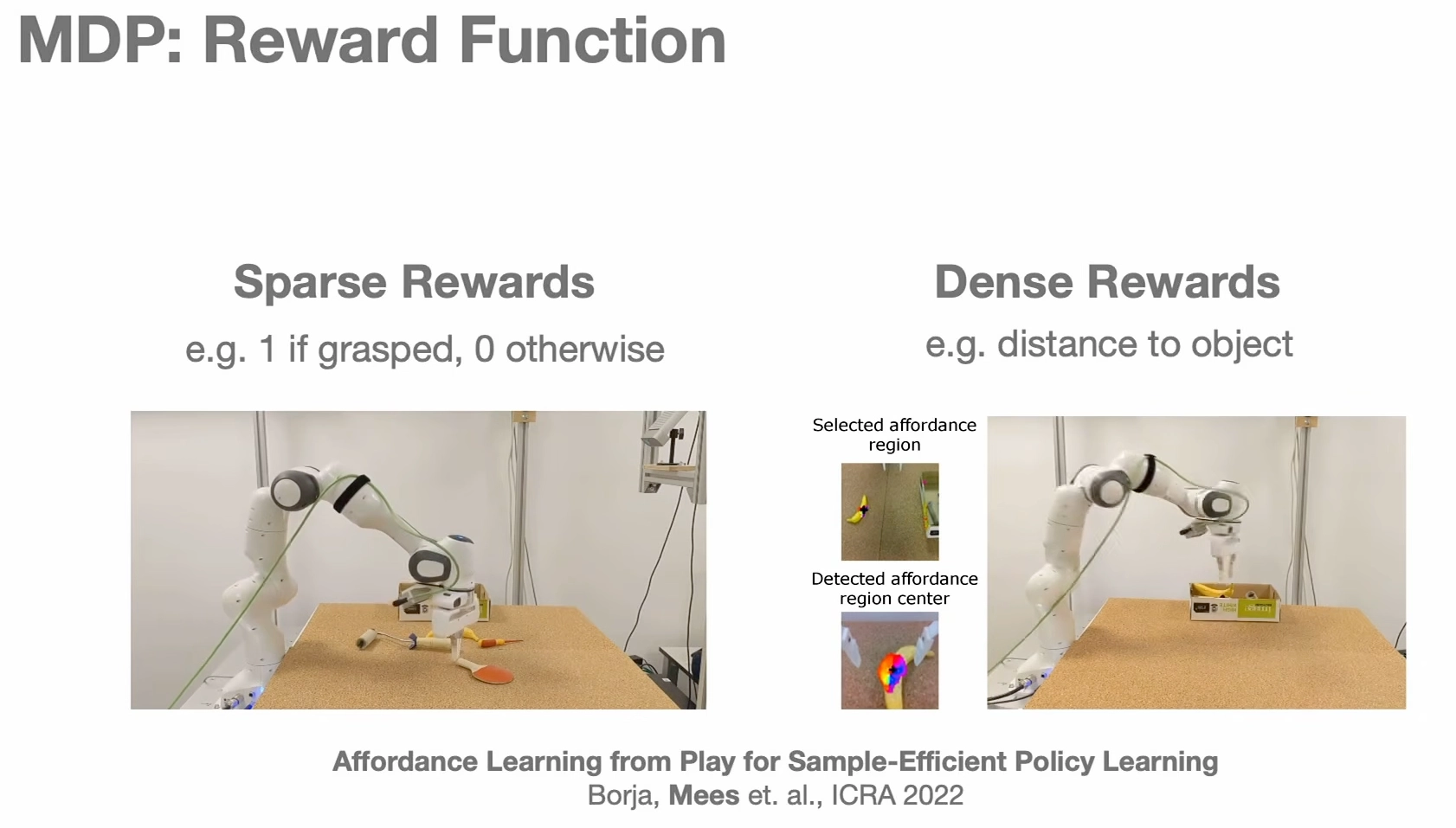 MDP: Reward Function

Sparse Rewards

e.g. 1 if grasped, 0 otherwise

Dense Rewards

e.g. distance to object

Selected affordance region

Detected affordance region center

Affordance Learning from Play for Sample-Efficient Policy Learning

Borja, Mees et. al., ICRA 2022